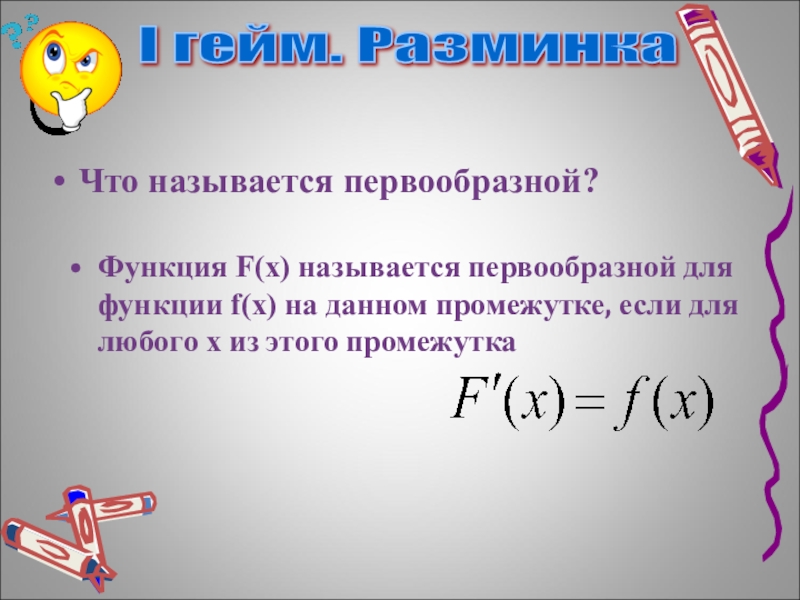 I гейм. Разминка

• Что называется первообразной?

• Функция F(x) называется первообразной для функции f(x) на данном промежутке, если для любого x из этого промежутка

$F'(x) = f(x)$